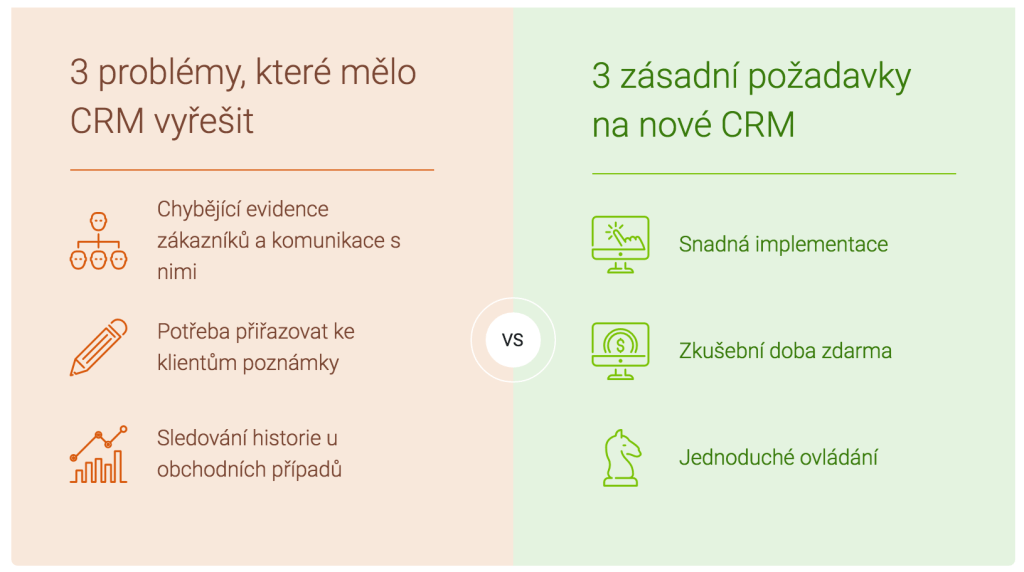 3 problémy, které mělo CRM vyřešit

Chybějící evidence zákazníků a komunikace s nimi

Potřeba přiřazovat ke klientům poznámky

Sledování historie u obchodních případů

VS

3 zásadní požadavky na nové CRM

Snadná implementace

Zkušební doba zdarma

Jednoduché ovládání